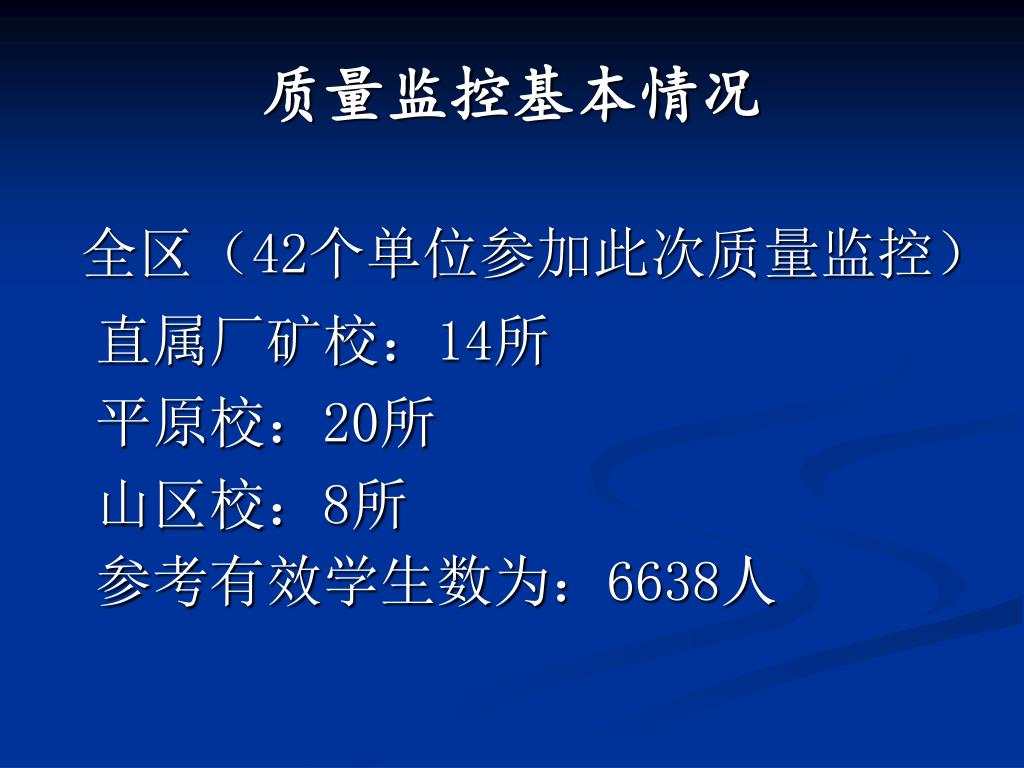 质量监控基本情况

全区（42个单位参加此次质量监控）

直属厂矿校：14所

平原校：20所

山区校：8所

参考有效学生数为：6638人